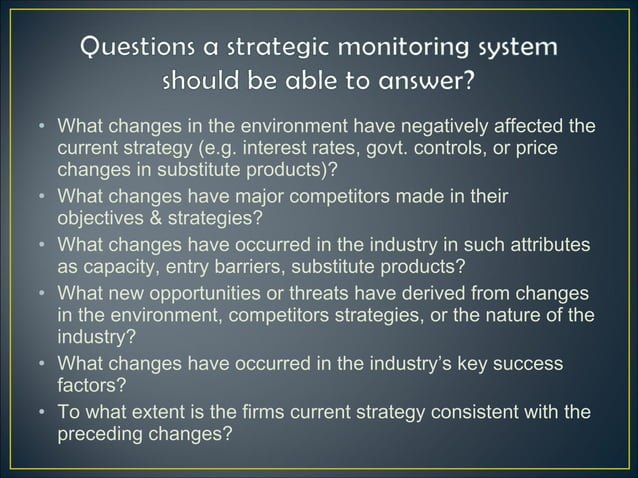 Questions a strategic monitoring system should be able to answer?

• What changes in the environment have negatively affected the current strategy (e.g. interest rates, govt. controls, or price changes in substitute products)?
• What changes have major competitors made in their objectives & strategies?
• What changes have occurred in the industry in such attributes as capacity, entry barriers, substitute products?
• What new opportunities or threats have derived from changes in the environment, competitors strategies, or the nature of the industry?
• What changes have occurred in the industry's key success factors?
• To what extent is the firms current strategy consistent with the preceding changes?